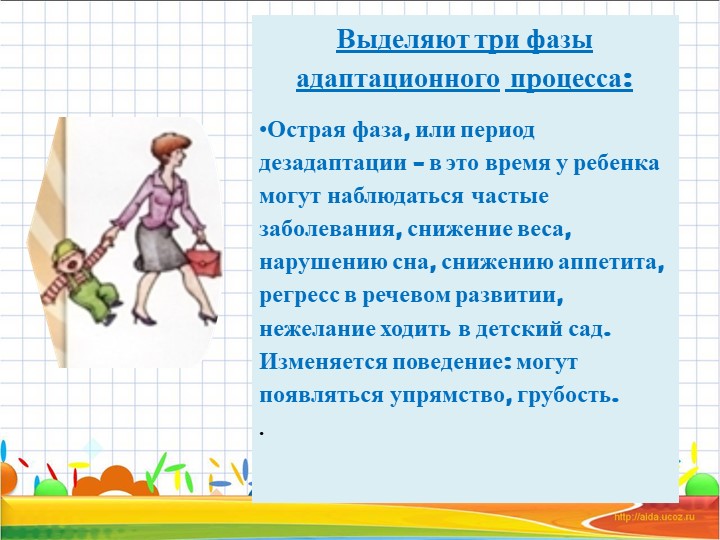 Выделяют три фазы адаптационного процесса:

•Острая фаза, или период дезадаптации – в это время у ребенка могут наблюдаться частые заболевания, снижение веса, нарушению сна, снижению аппетита, регресс в речевом развитии, нежелание ходить в детский сад. Изменяется поведение: могут появляться упрямство, грубость.

.

http://aida.ucoz.ru